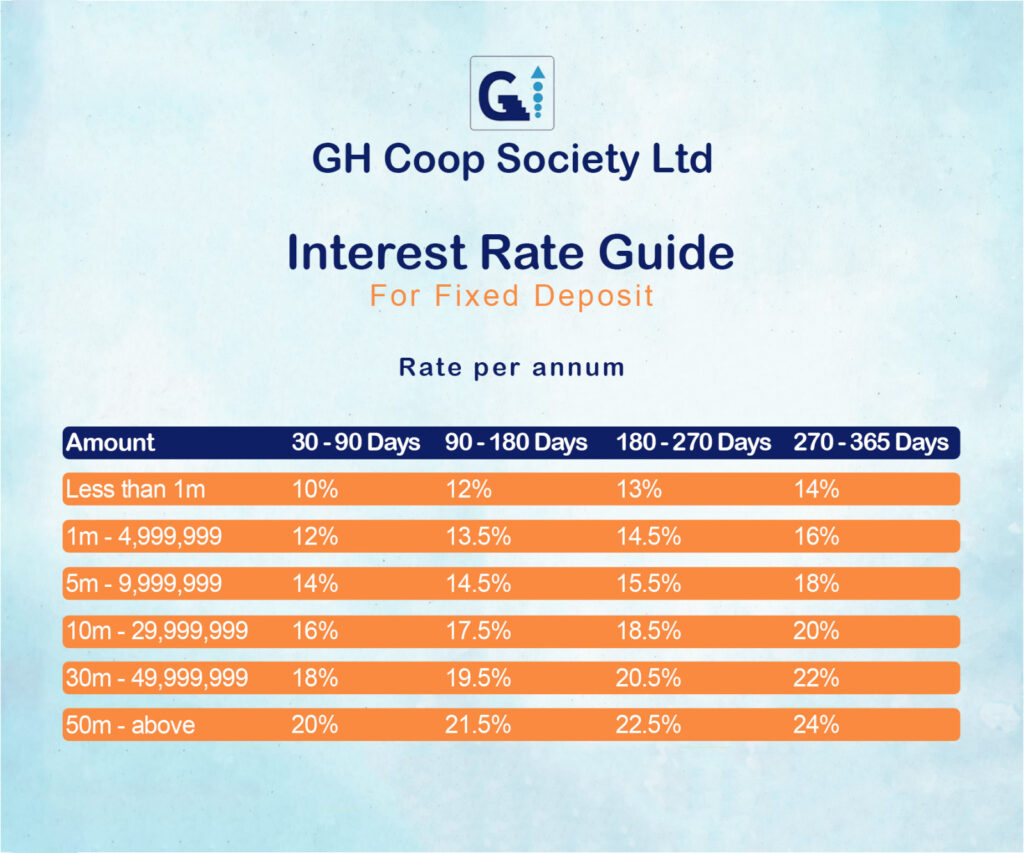 G

GH Coop Society Ltd

Interest Rate Guide
For Fixed Deposit

Rate per annum

| Amount | 30 - 90 Days | 90 - 180 Days | 180 - 270 Days | 270 - 365 Days |
|---|---|---|---|---|
| Less than 1m | 10% | 12% | 13% | 14% |
| 1m - 4,999,999 | 12% | 13.5% | 14.5% | 16% |
| 5m - 9,999,999 | 14% | 14.5% | 15.5% | 18% |
| 10m - 29,999,999 | 16% | 17.5% | 18.5% | 20% |
| 30m - 49,999,999 | 18% | 19.5% | 20.5% | 22% |
| 50m - above | 20% | 21.5% | 22.5% | 24% |